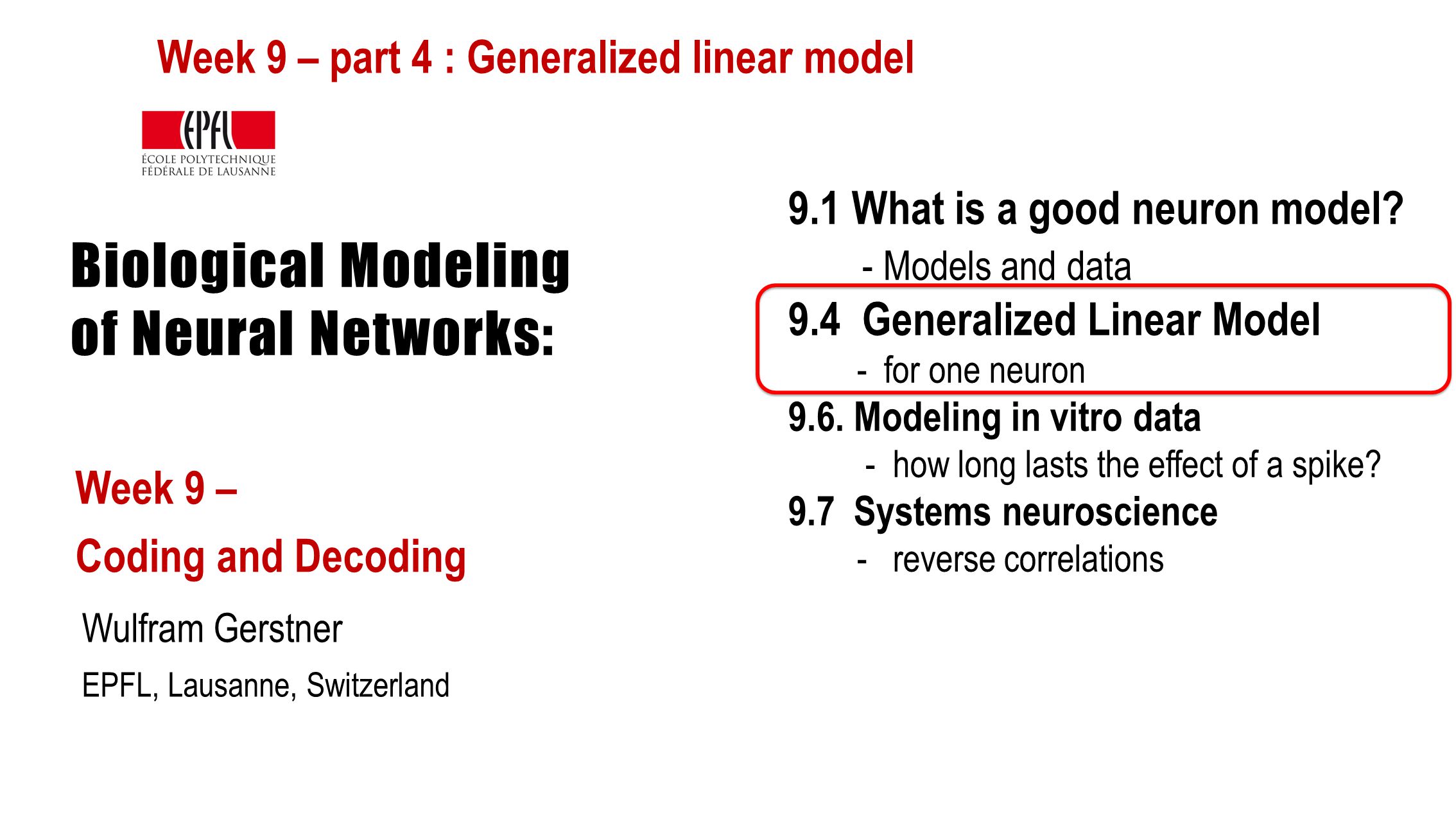 Week 9 – part 4 : Generalized linear model

EPFL
ÉCOLE POLYTECHNIQUE FÉDÉRALE DE LAUSANNE

Biological Modeling of Neural Networks:

Week 9 –
Coding and Decoding

Wulfram Gerstner
EPFL, Lausanne, Switzerland

9.1 What is a good neuron model?
- Models and data
9.4 Generalized Linear Model
- for one neuron
9.6. Modeling in vitro data
- how long lasts the effect of a spike?
9.7 Systems neuroscience
- reverse correlations